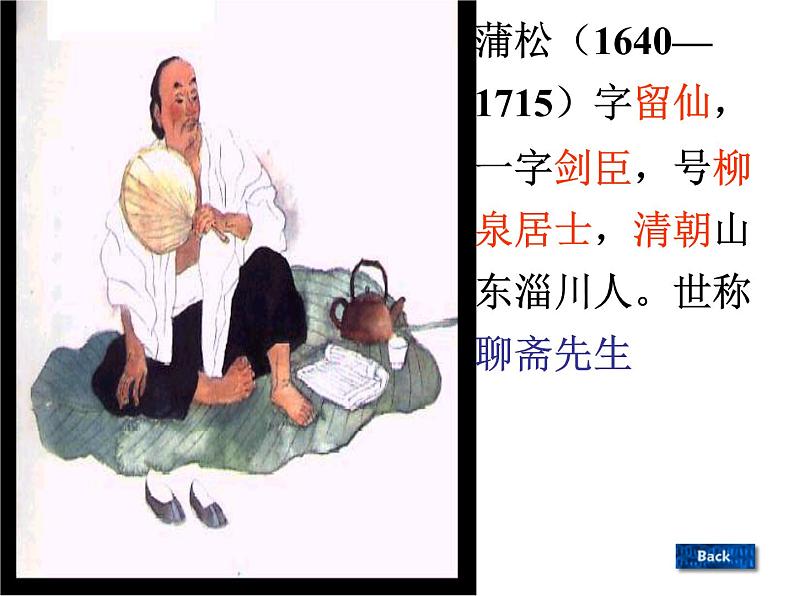 蒲松（1640—1715）字留仙，一字剑臣，号柳泉居士，清朝山东淄川人。世称聊斋先生

Back